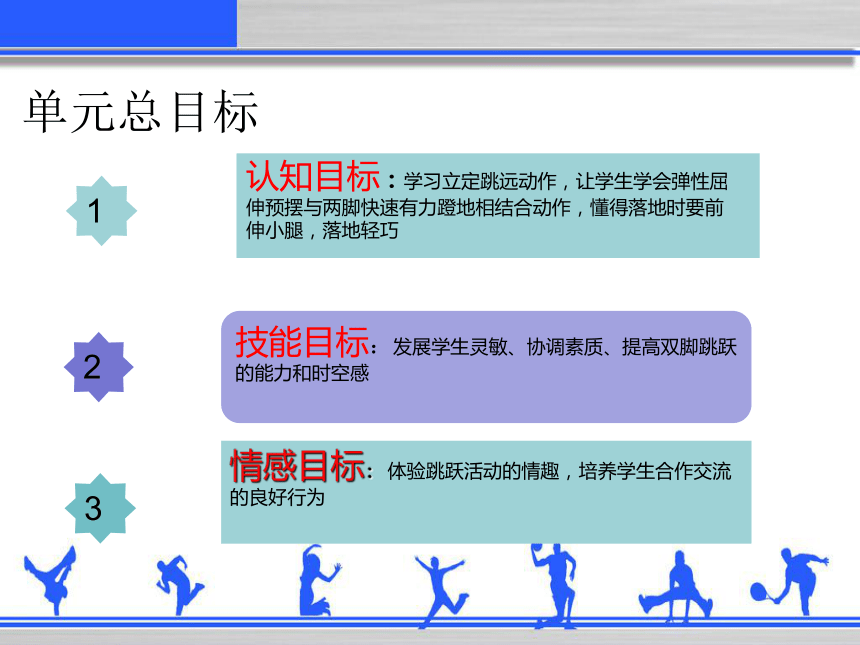 单元总目标

1

认知目标：学习立定跳远动作，让学生学会弹性屈伸预摆与两脚快速有力蹬地相结合动作，懂得落地时要前伸小腿，落地轻巧

2

技能目标：发展学生灵敏、协调素质、提高双脚跳跃的能力和时空感

3

情感目标：体验跳跃活动的情趣，培养学生合作交流的良好行为